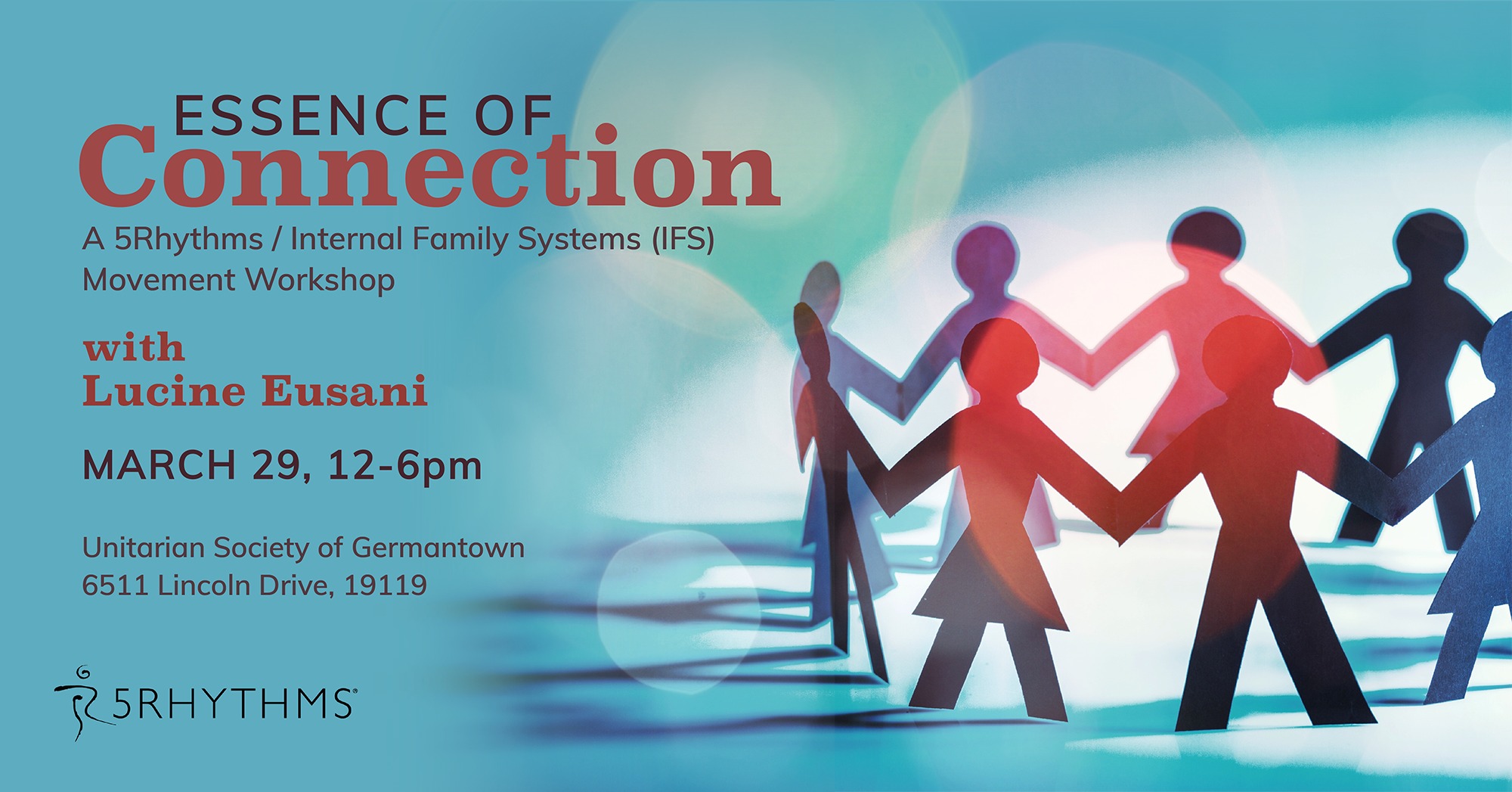 ESSENCE OF
Connection

A 5Rhythms / Internal Family Systems (IFS) Movement Workshop

with
Lucine Eusani

MARCH 29, 12-6pm

Unitarian Society of Germantown
6511 Lincoln Drive, 19119

5RHYTHMS®